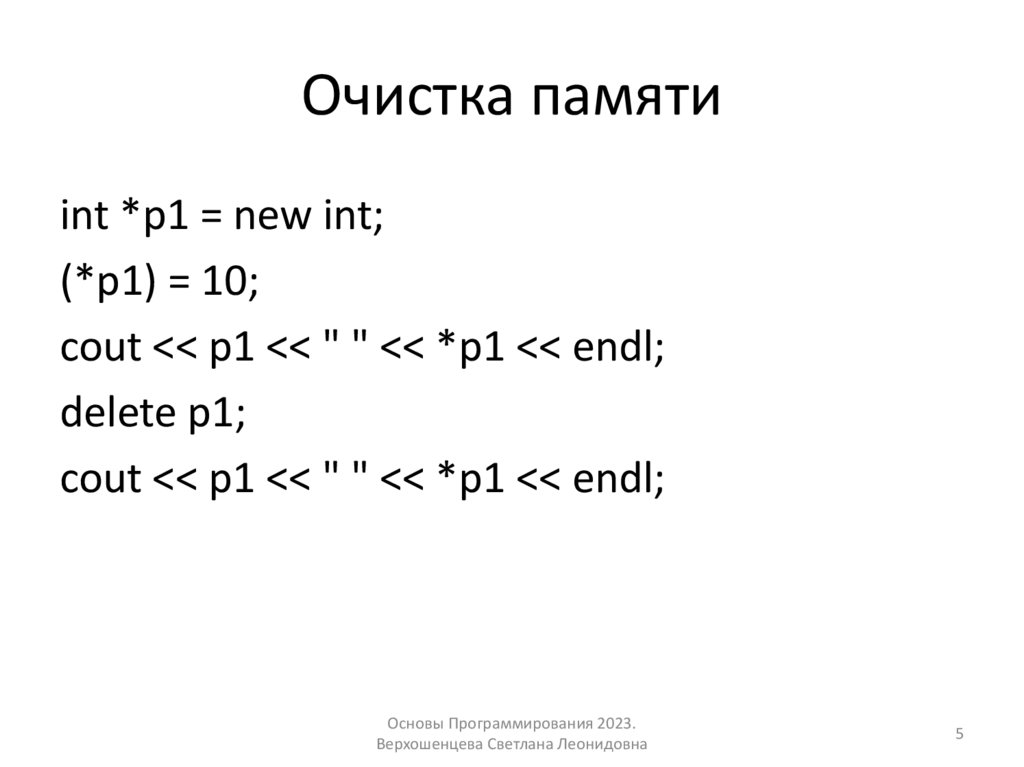 Очистка памяти

int *p1 = new int;
(*p1) = 10;
cout << p1 << " " << *p1 << endl;
delete p1;
cout << p1 << " " << *p1 << endl;

Основы Программирования 2023.
Верхошенцева Светлана Леонидовна

5